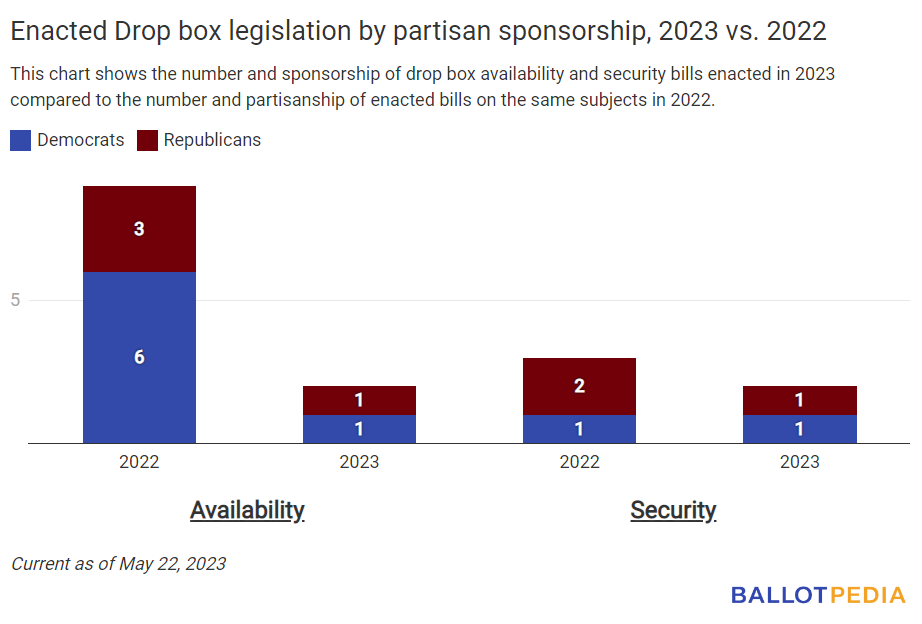 Enacted Drop box legislation by partisan sponsorship, 2023 vs. 2022

This chart shows the number and sponsorship of drop box availability and security bills enacted in 2023 compared to the number and partisanship of enacted bills on the same subjects in 2022.

Democrats Republicans

5

3
6

1
1

2
1

1
1

2022 2023 2022 2023

Availability

Security

Current as of May 22, 2023

BALLOTPEDIA